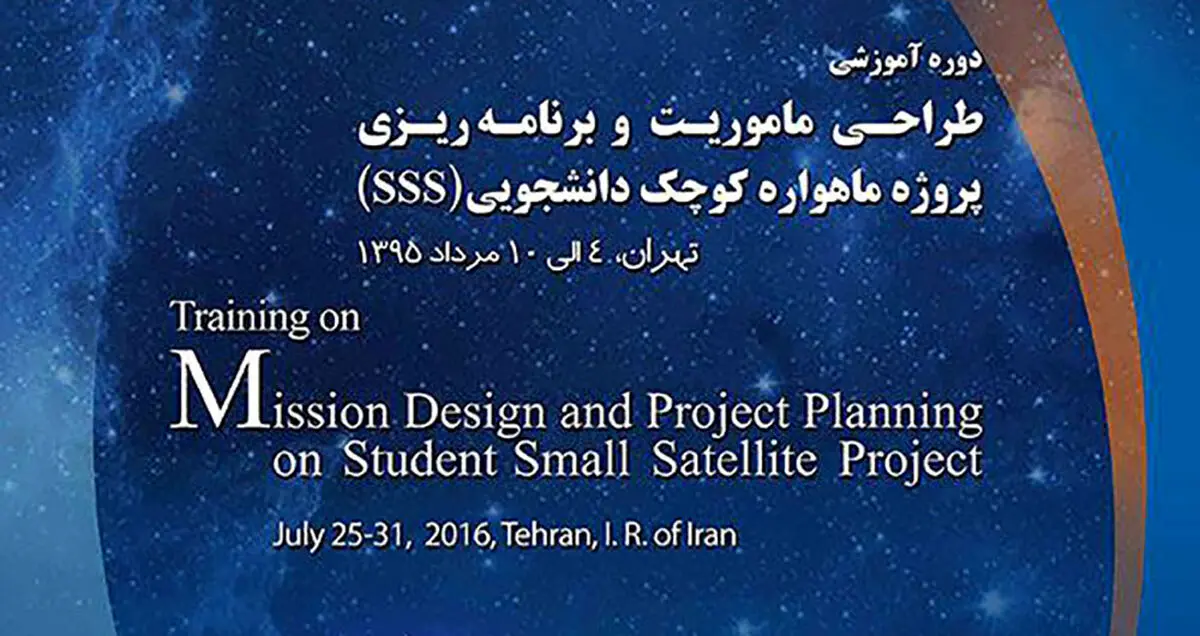 دوره آموزشی
طراحی ماموریت و برنامه ریزی
پروژه ماهواره کوچک دانشجویی(SSS)
تهران، ٤ الی ١٠ مرداد ١٣٩٥

Training on
Mission Design and Project Planning on Student Small Satellite Project

July 25-31, 2016, Tehran, I. R. of Iran